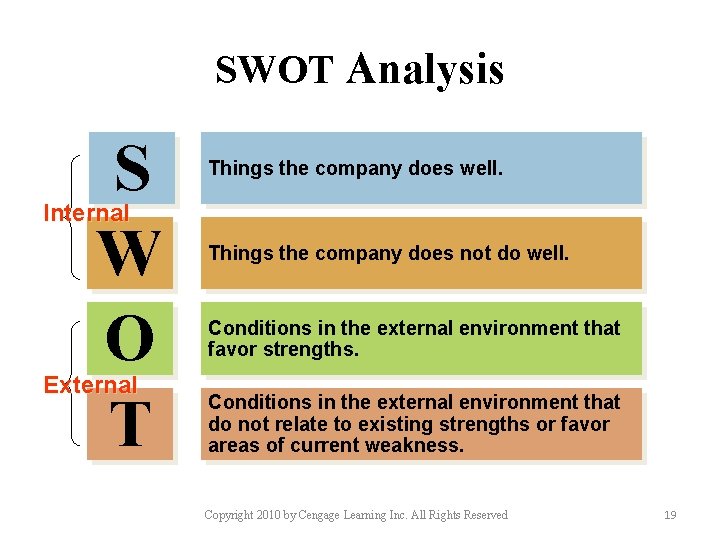 SWOT Analysis

Internal

S

Things the company does well.

W

Things the company does not do well.

External

O

Conditions in the external environment that favor strengths.

T

Conditions in the external environment that do not relate to existing strengths or favor areas of current weakness.

Copyright 2010 by Cengage Learning Inc. All Rights Reserved

19